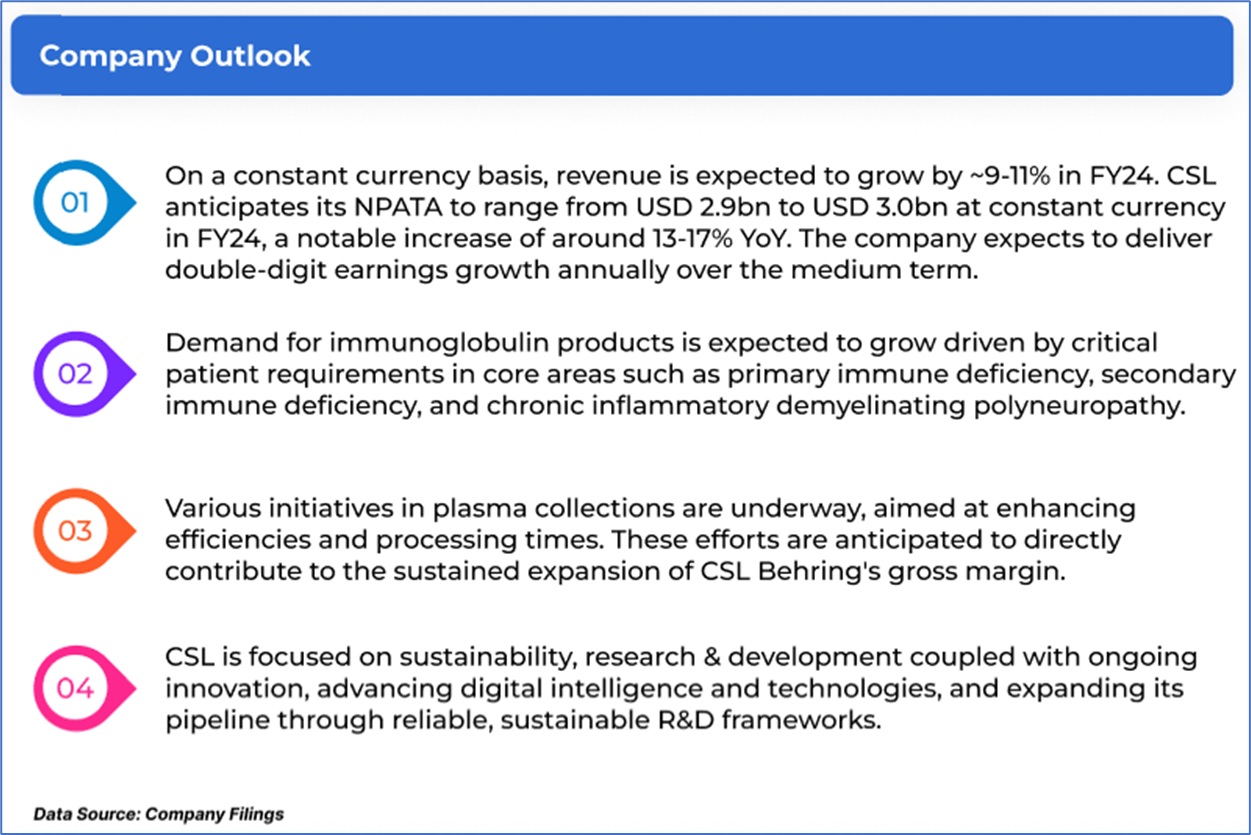 Company Outlook

01

On a constant currency basis, revenue is expected to grow by ~9-11% in FY24. CSL anticipates its NPATA to range from USD 2.9bn to USD 3.0bn at constant currency in FY24, a notable increase of around 13-17% YoY. The company expects to deliver double-digit earnings growth annually over the medium term.

02

Demand for immunoglobulin products is expected to grow driven by critical patient requirements in core areas such as primary immune deficiency, secondary immune deficiency, and chronic inflammatory demyelinating polyneuropathy.

03

Various initiatives in plasma collections are underway, aimed at enhancing efficiencies and processing times. These efforts are anticipated to directly contribute to the sustained expansion of CSL Behring's gross margin.

04

CSL is focused on sustainability, research & development coupled with ongoing innovation, advancing digital intelligence and technologies, and expanding its pipeline through reliable, sustainable R&D frameworks.

Data Source: Company Filings